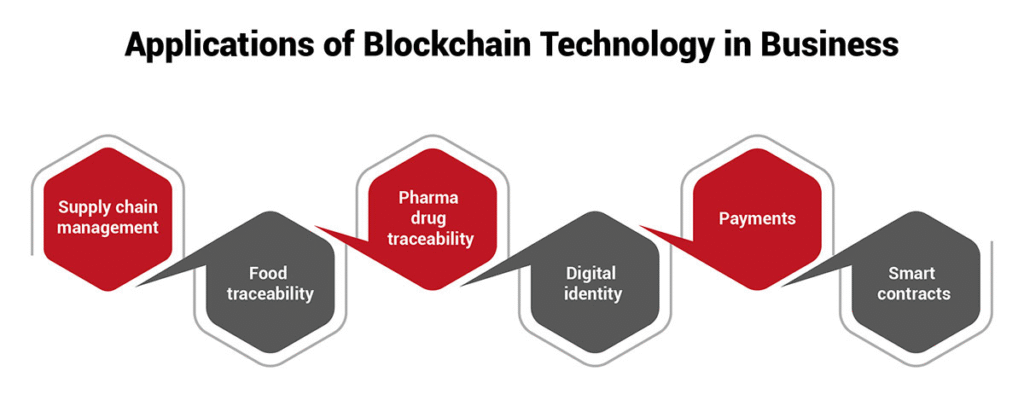 Applications of Blockchain Technology in Business

Supply chain management

Food traceability

Pharma drug traceability

Digital identity

Payments

Smart contracts